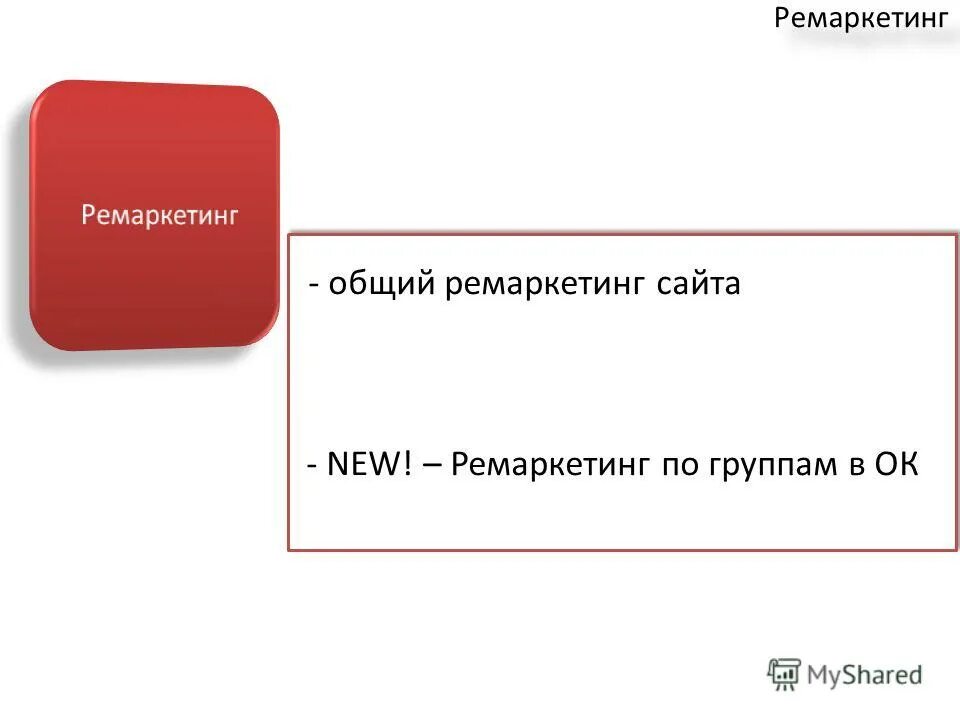 Ремаркетинг

Ремаркетинг

- общий ремаркетинг сайта

- NEW! – Ремаркетинг по группам в ОК

MyShared